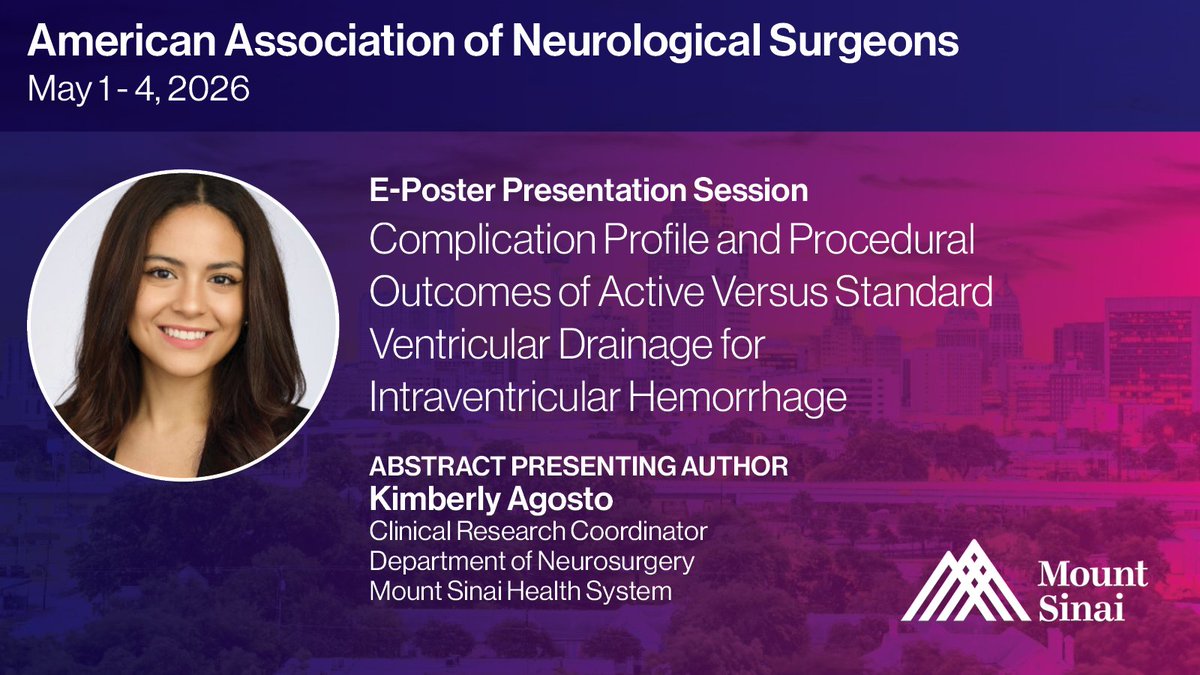 American Association of Neurological Surgeons
May 1 - 4, 2026

E-Poster Presentation Session
Complication Profile and Procedural Outcomes of Active Versus Standard Ventricular Drainage for Intraventricular Hemorrhage

ABSTRACT PRESENTING AUTHOR
Kimberly Agosto
Clinical Research Coordinator
Department of Neurosurgery
Mount Sinai Health System

Mount Sinai